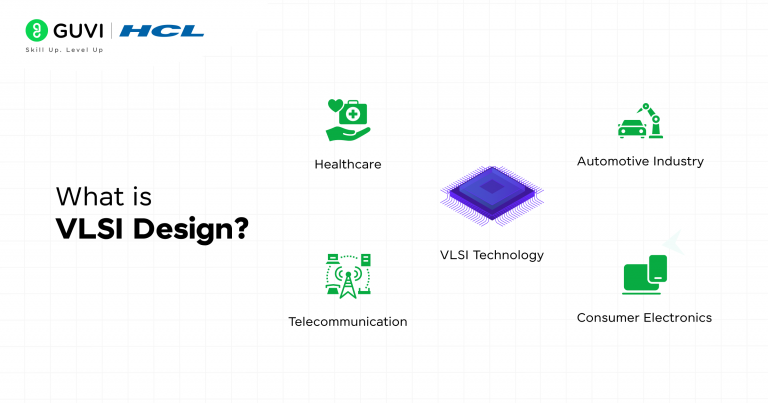 GUVI | HCL
Skill Up. Level Up

What is
VLSI Design?

Healthcare

Automotive Industry

VLSI Technology

Telecommunication

Consumer Electronics